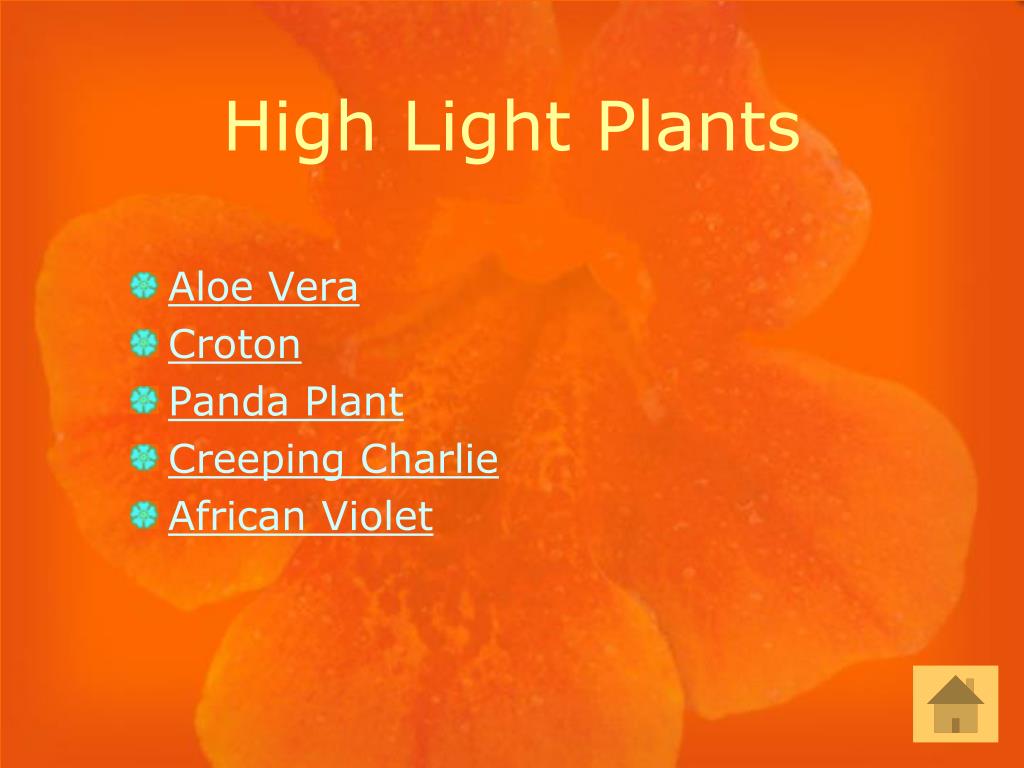 High Light Plants

Aloe Vera
Croton
Panda Plant
Creeping Charlie
African Violet